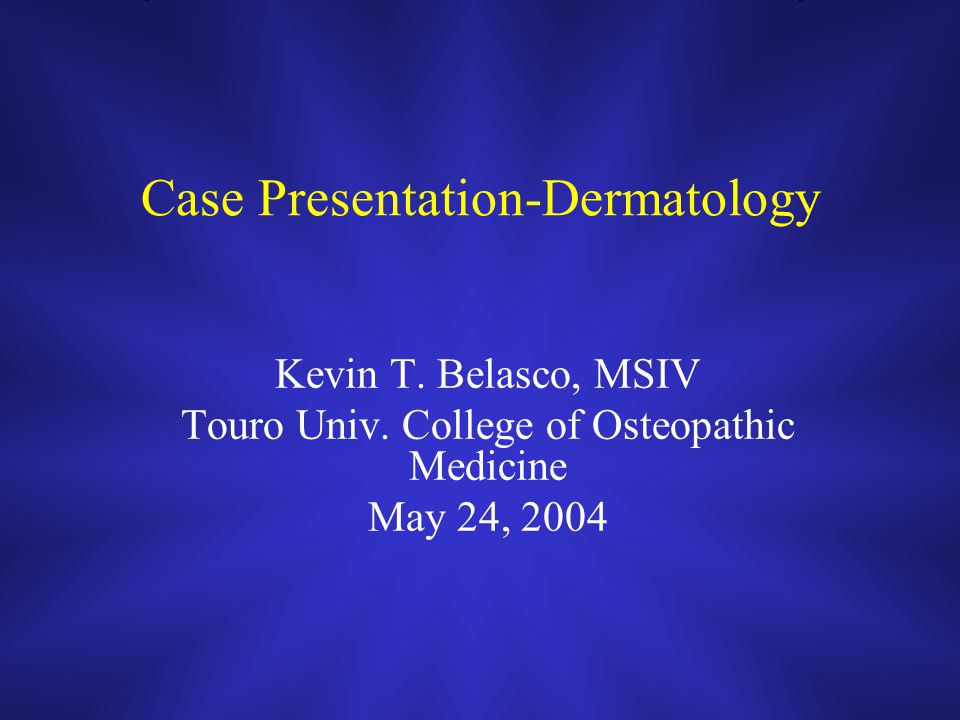 Case Presentation-Dermatology

Kevin T. Belasco, MSIV
Touro Univ. College of Osteopathic Medicine
May 24, 2004